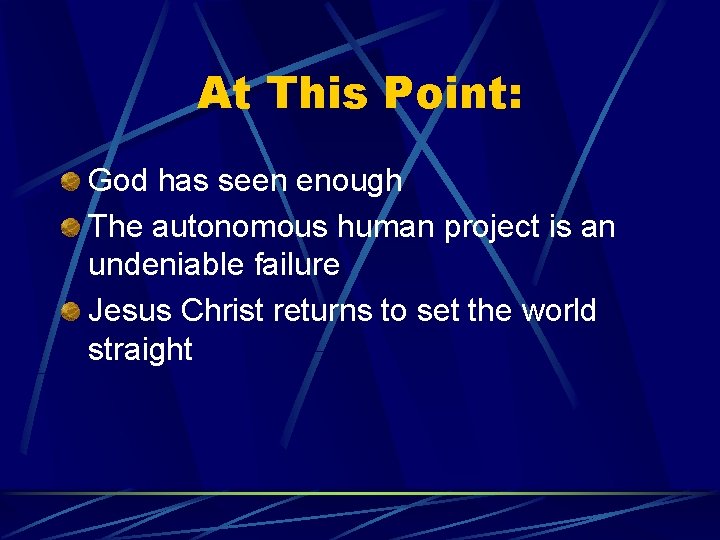 At This Point:

God has seen enough

The autonomous human project is an undeniable failure

Jesus Christ returns to set the world straight